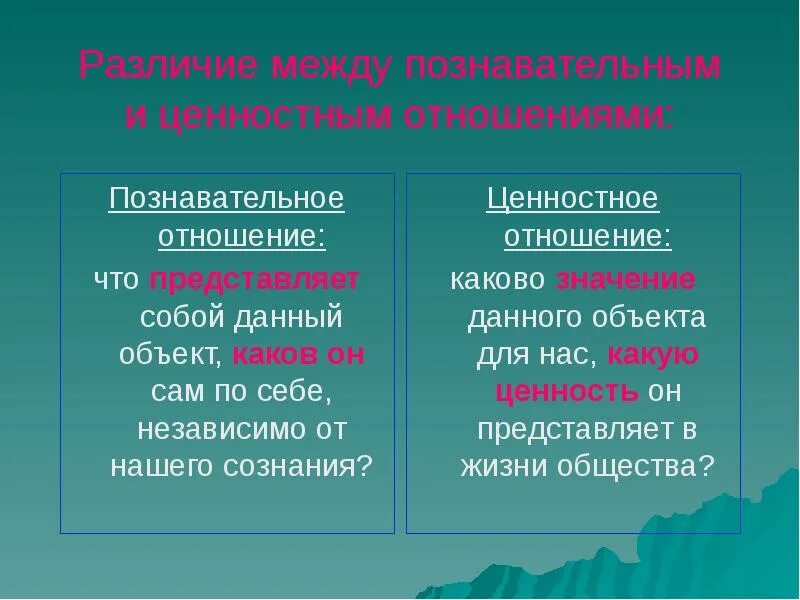 Различие между познавательным и ценностным отношениями:

Познавательное отношение:
что представляет собой данный объект, каков он сам по себе, независимо от нашего сознания?

Ценностное отношение:
каково значение данного объекта для нас, какую ценность он представляет в жизни общества?